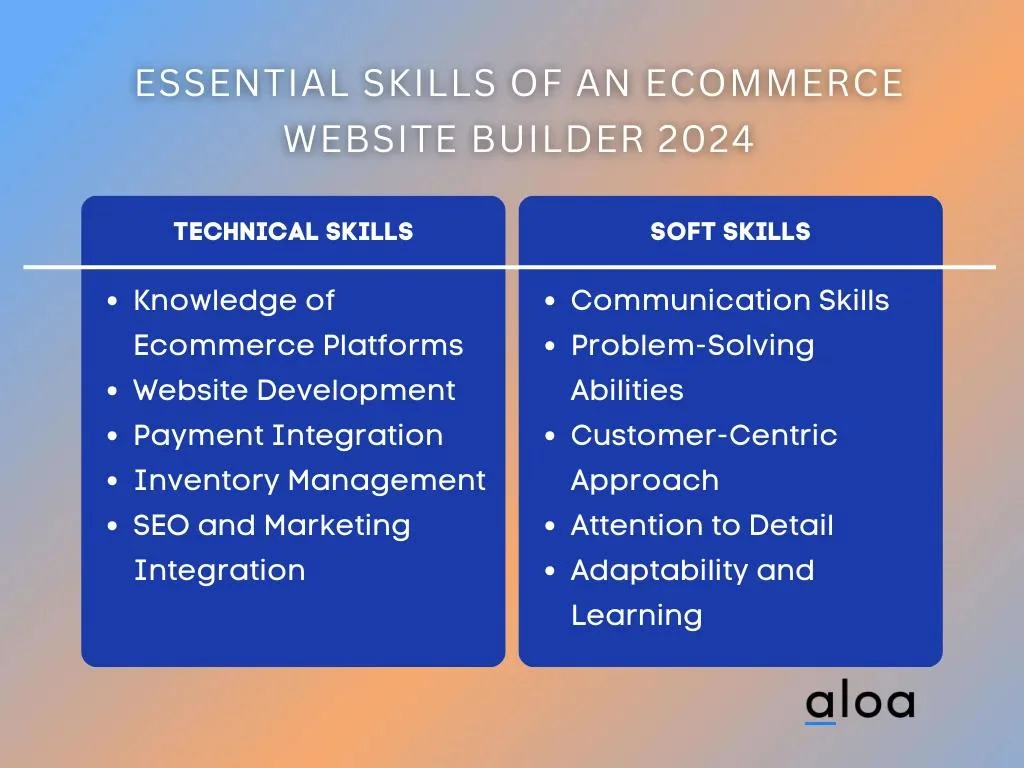 ESSENTIAL SKILLS OF AN ECOMMERCE WEBSITE BUILDER 2024

TECHNICAL SKILLS

- Knowledge of Ecommerce Platforms
- Website Development
- Payment Integration
- Inventory Management
- SEO and Marketing Integration

SOFT SKILLS

- Communication Skills
- Problem-Solving Abilities
- Customer-Centric Approach
- Attention to Detail
- Adaptability and Learning

aloa